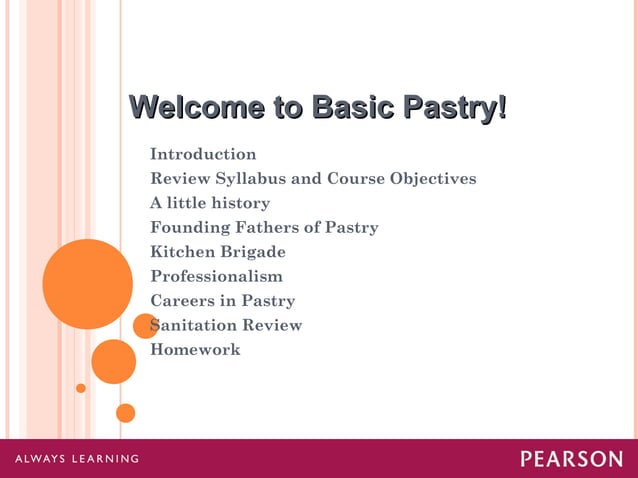 Welcome to Basic Pastry!

Introduction
Review Syllabus and Course Objectives
A little history
Founding Fathers of Pastry
Kitchen Brigade
Professionalism
Careers in Pastry
Sanitation Review
Homework

ALWAYS LEARNING

PEARSON